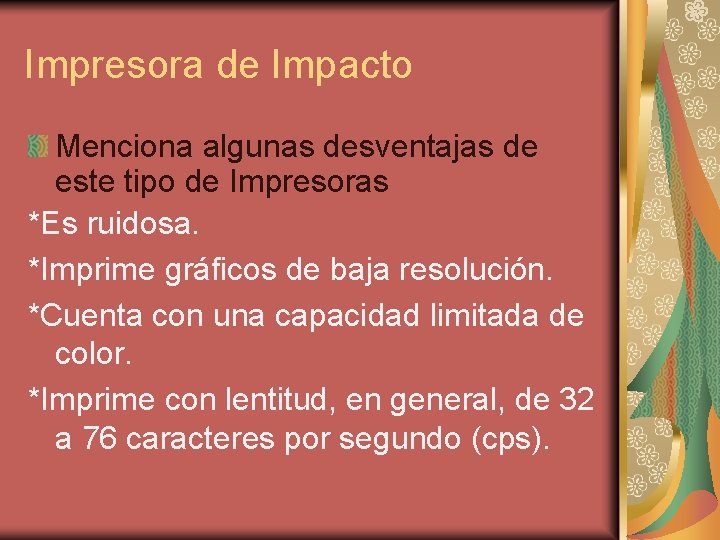 Impresora de Impacto

Menciona algunas desventajas de este tipo de Impresoras

*Es ruidosa.

*Imprime gráficos de baja resolución.

*Cuenta con una capacidad limitada de color.

*Imprime con lentitud, en general, de 32 a 76 caracteres por segundo (cps).